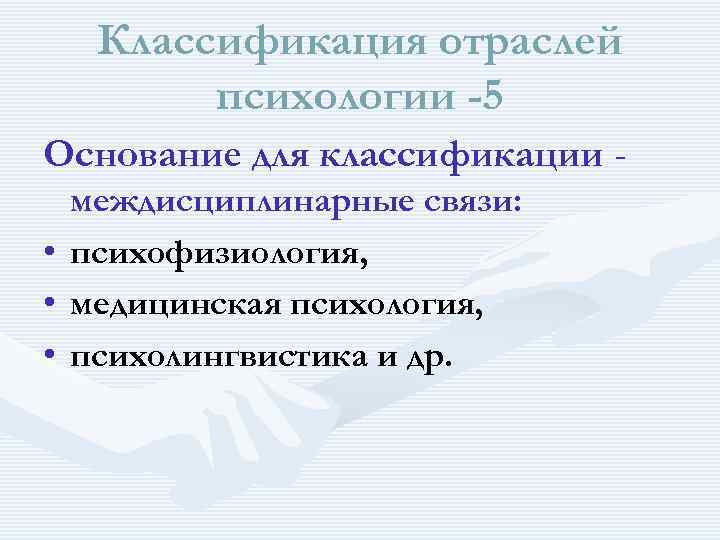 Классификация отраслей психологии -5

Основание для классификации - междисциплинарные связи:

• психофизиология,
• медицинская психология,
• психолингвистика и др.